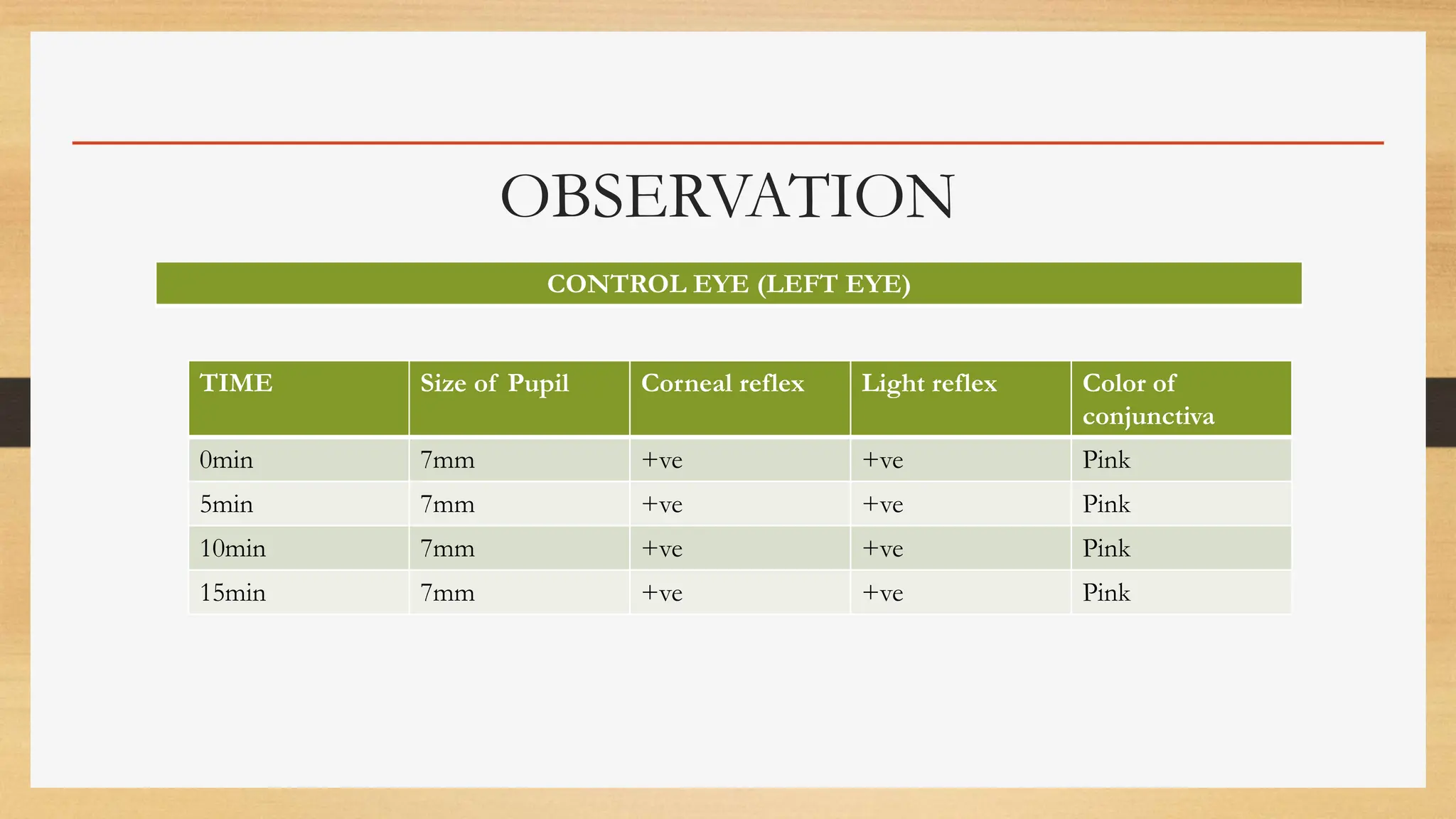 OBSERVATION

CONTROL EYE (LEFT EYE)

| TIME | Size of Pupil | Corneal reflex | Light reflex | Color of conjunctiva |
|---|---|---|---|---|
| 0min | 7mm | +ve | +ve | Pink |
| 5min | 7mm | +ve | +ve | Pink |
| 10min | 7mm | +ve | +ve | Pink |
| 15min | 7mm | +ve | +ve | Pink |